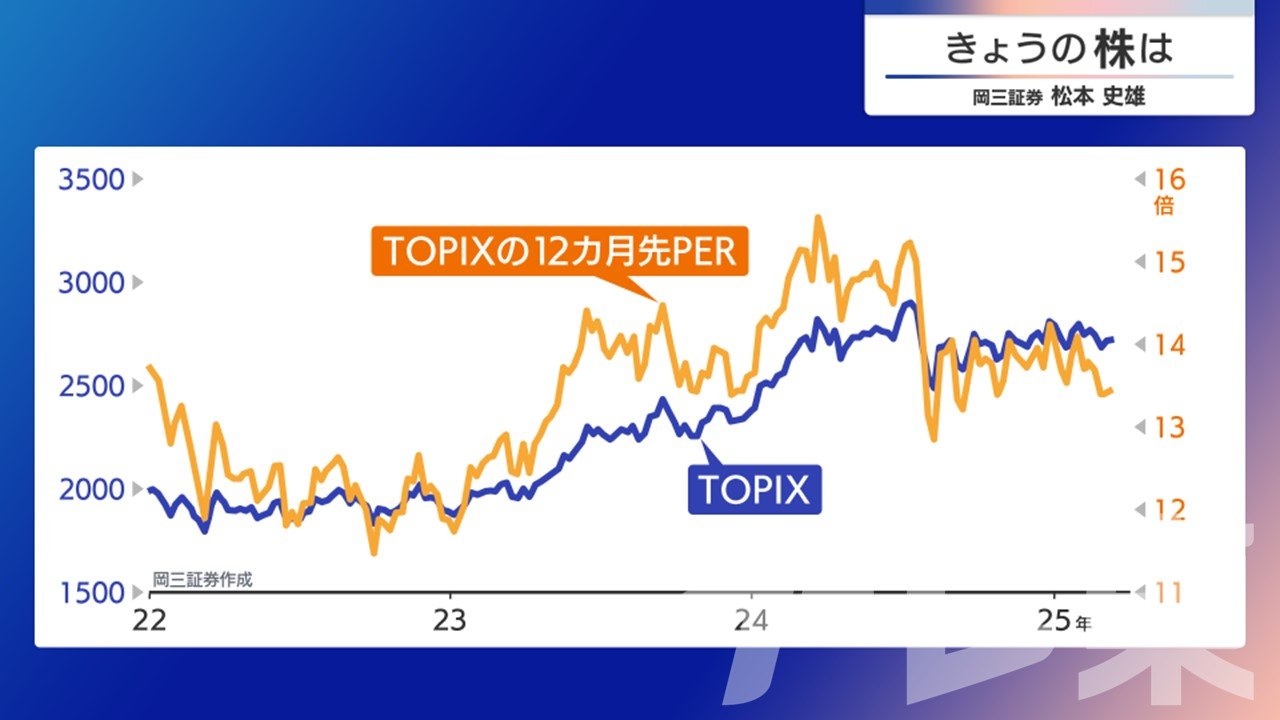 きょうの株は
岡三証券 松本 史雄

3500
3000
2500
2000
1500

16 倍
15
14
13
12
11

TOPIXの12カ月先PER

TOPIX

岡三証券作成

22
23
24
25年